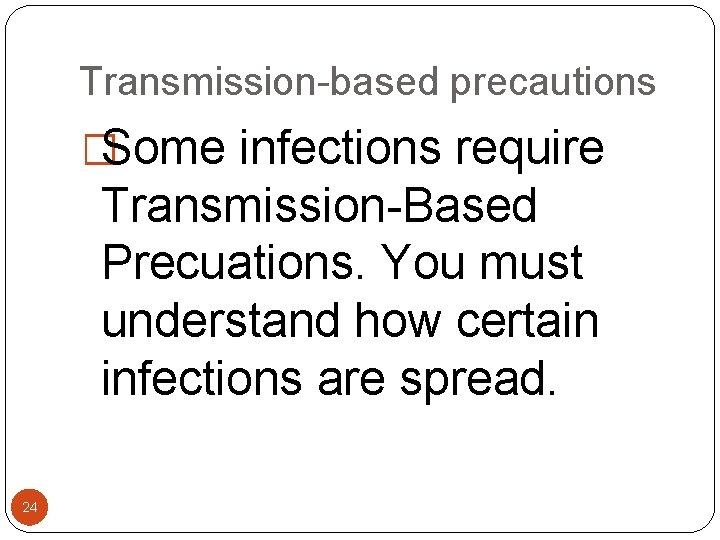 Transmission-based precautions

Some infections require Transmission-Based Precuations. You must understand how certain infections are spread.

24